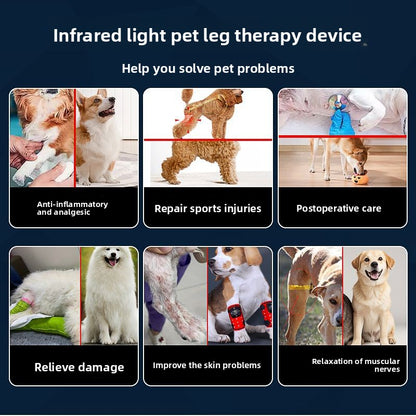 Infrared light pet leg therapy device

Help you solve pet problems

Anti-inflammatory and analgesic

Repair sports injuries

Postoperative care

Relieve damage

Improve the skin problems

Relaxation of muscular nerves